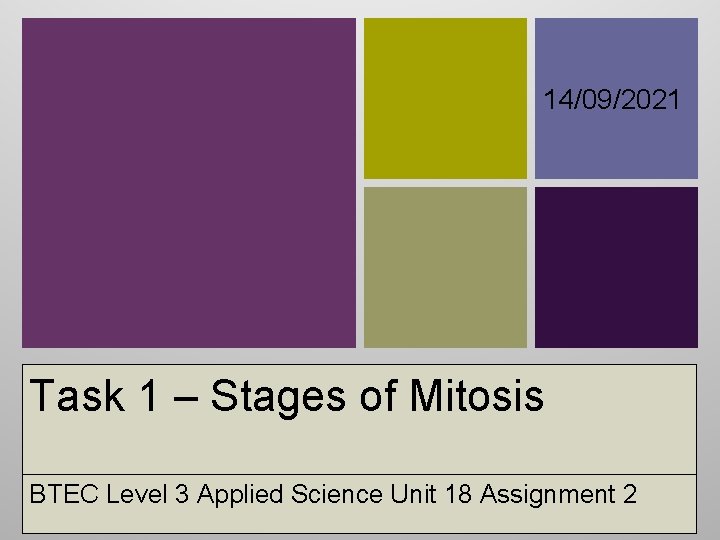 14/09/2021

Task 1 – Stages of Mitosis

BTEC Level 3 Applied Science Unit 18 Assignment 2